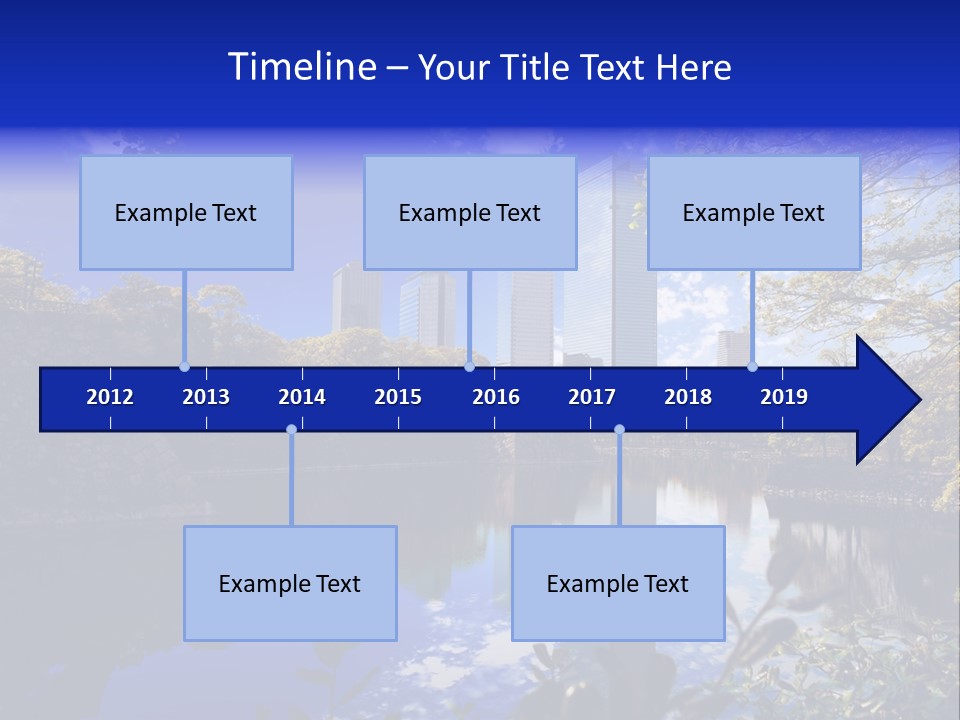 Timeline – Your Title Text Here

Example Text

Example Text

Example Text

2012 2013 2014 2015 2016 2017 2018 2019

Example Text

Example Text